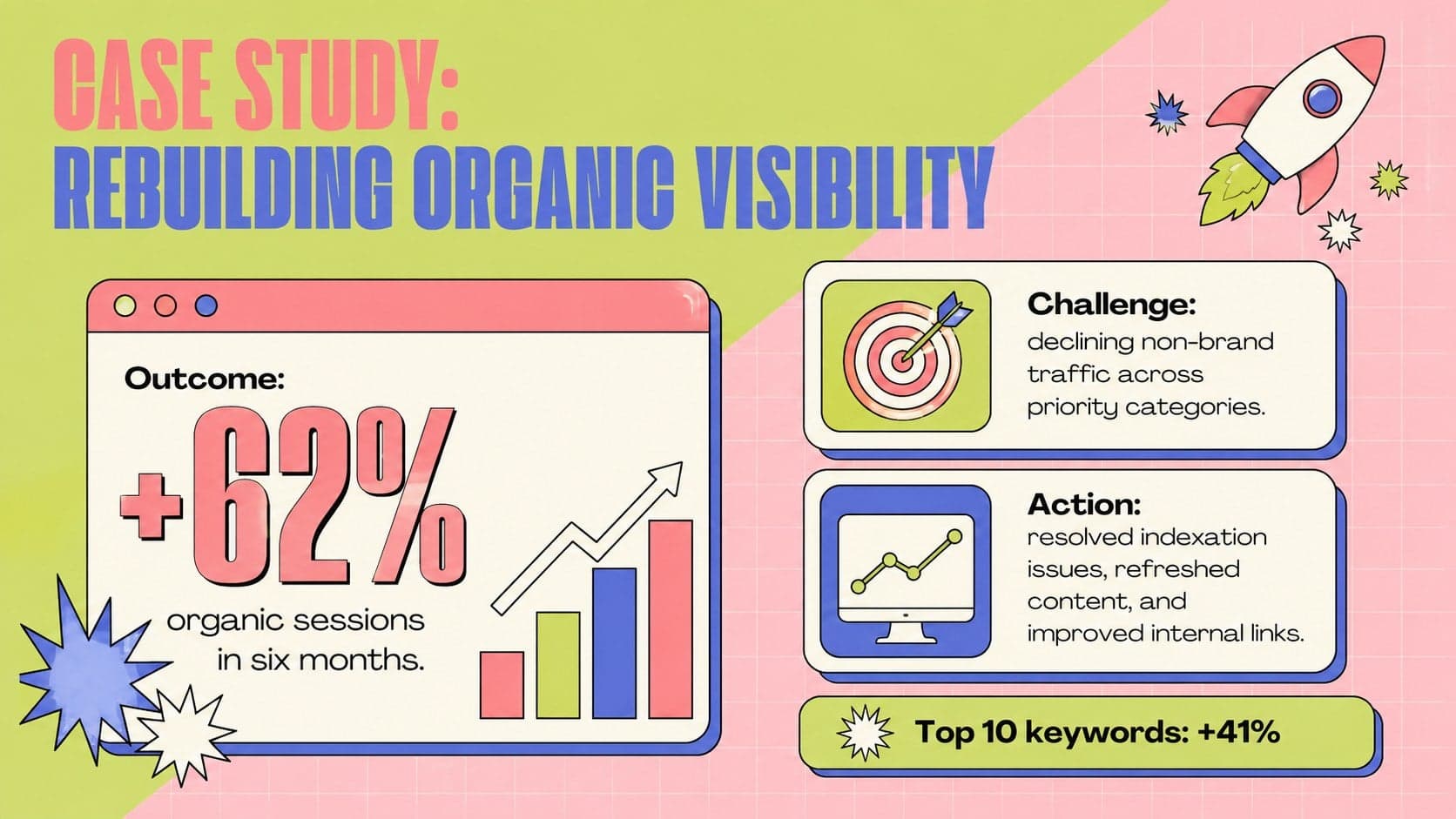 CASE STUDY:
REBUILDING ORGANIC VISIBILITY

Outcome:

+62%

organic sessions in six months.

Challenge:
declining non-brand traffic across priority categories.

Action:
resolved indexation issues, refreshed content, and improved internal links.

Top 10 keywords: +41%